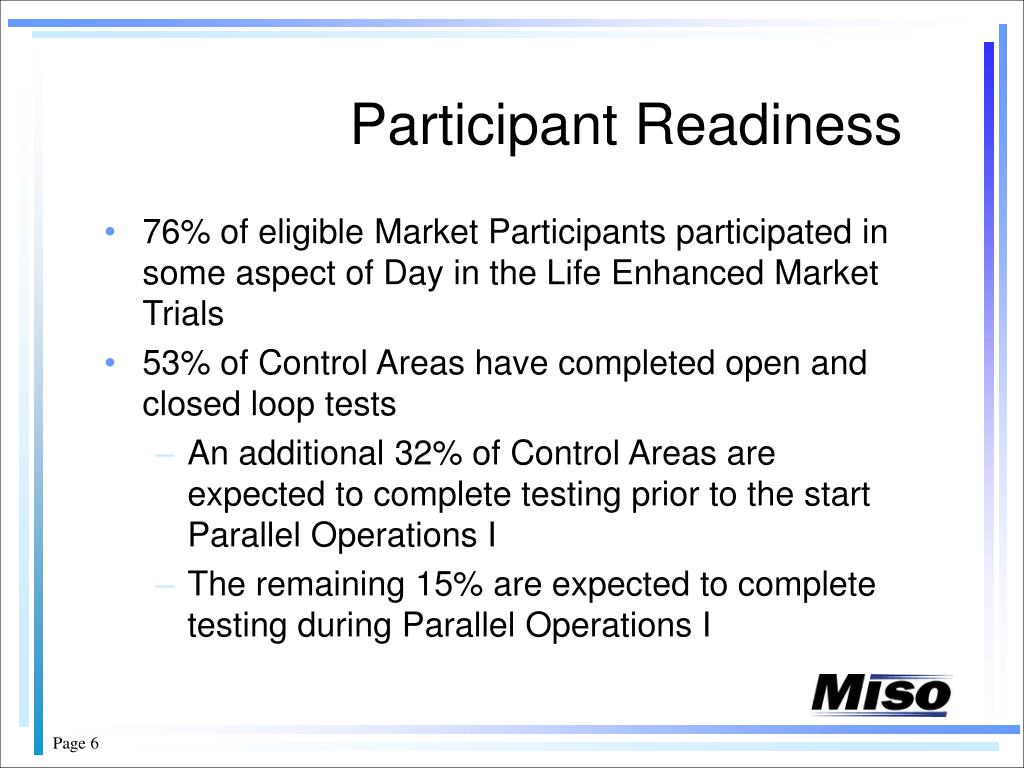 Participant Readiness

• 76% of eligible Market Participants participated in some aspect of Day in the Life Enhanced Market Trials
• 53% of Control Areas have completed open and closed loop tests
– An additional 32% of Control Areas are expected to complete testing prior to the start Parallel Operations I
– The remaining 15% are expected to complete testing during Parallel Operations I

Miso

Page 6